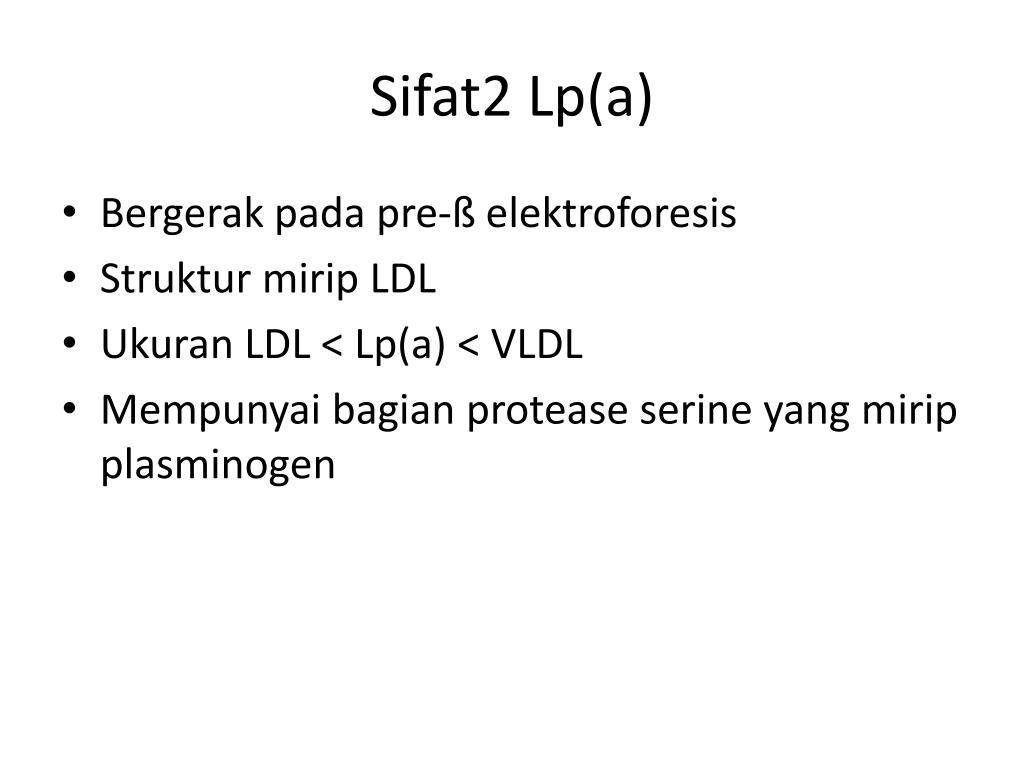 Sifat2 Lp(a)

• Bergerak pada pre-ß elektroforesis
• Struktur mirip LDL
• Ukuran LDL < Lp(a) < VLDL
• Mempunyai bagian protease serine yang mirip plasminogen